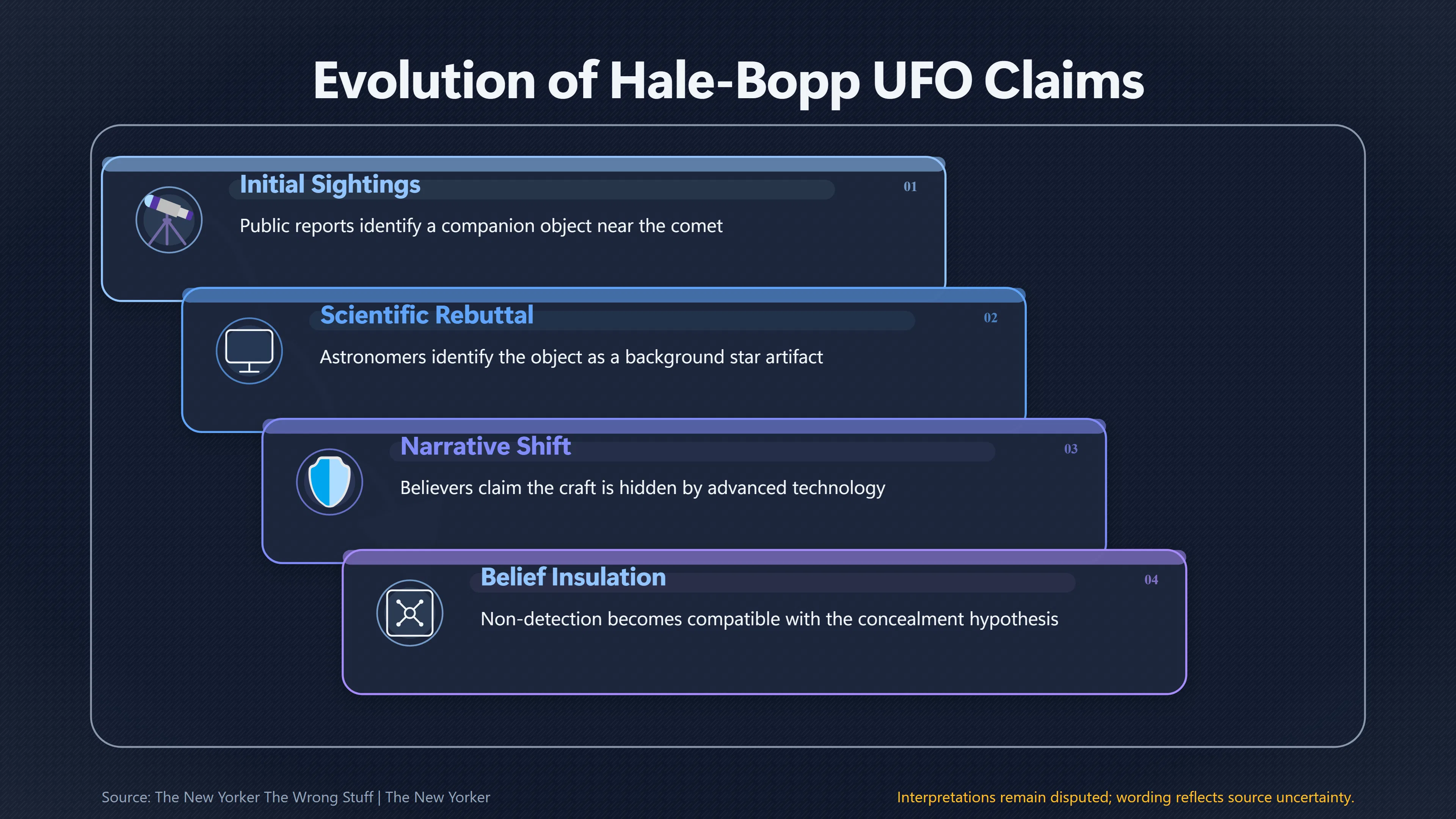 Evolution of Hale-Bopp UFO Claims

Initial Sightings
01
Public reports identify a companion object near the comet

Scientific Rebuttal
02
Astronomers identify the object as a background star artifact

Narrative Shift
03
Believers claim the craft is hidden by advanced technology

Belief Insulation
04
Non-detection becomes compatible with the concealment hypothesis

Source: The New Yorker The Wrong Stuff | The New Yorker

Interpretations remain disputed; wording reflects source uncertainty.